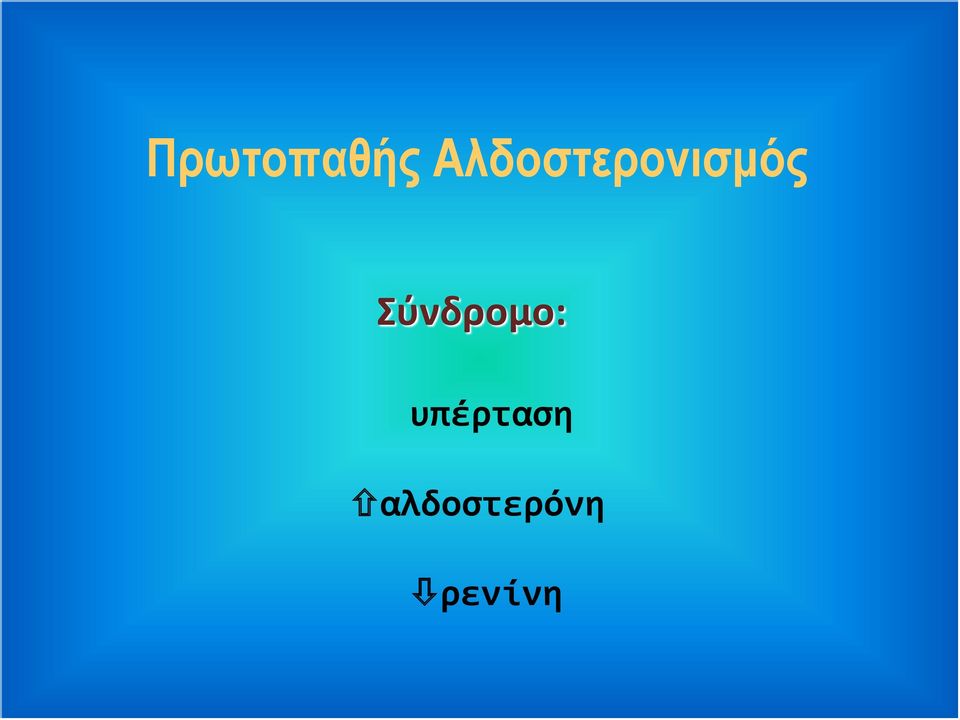 Πρωτοπαθής Αλδοστερονισμός

Σύνδρομο:

υπέρταση

⇧αλδοστερόνη

⇩ρενίνη